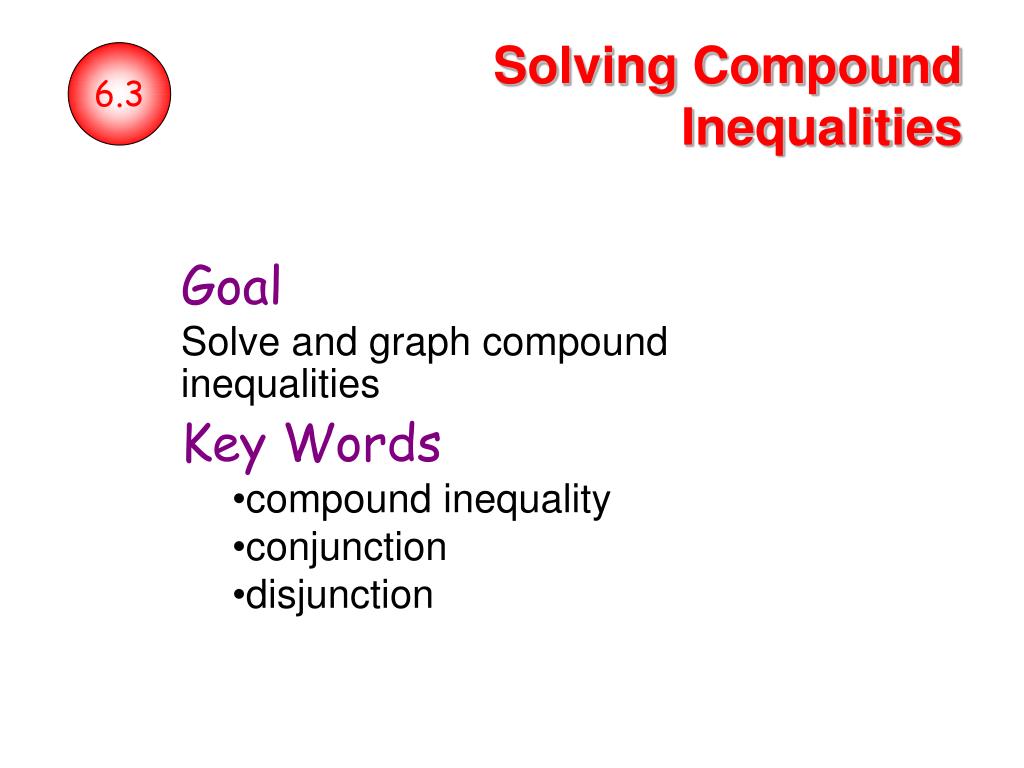 6.3

Solving Compound Inequalities

Goal
Solve and graph compound inequalities

Key Words
•compound inequality
•conjunction
•disjunction